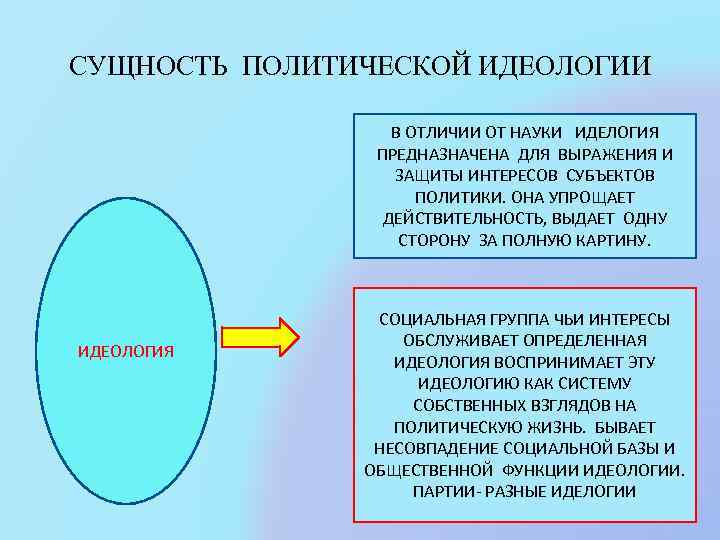 СУЩНОСТЬ ПОЛИТИЧЕСКОЙ ИДЕОЛОГИИ

ИДЕОЛОГИЯ

В ОТЛИЧИИ ОТ НАУКИ ИДЕЛОГИЯ ПРЕДНАЗНАЧЕНА ДЛЯ ВЫРАЖЕНИЯ И ЗАЩИТЫ ИНТЕРЕСОВ СУБЪЕКТОВ ПОЛИТИКИ. ОНА УПРОЩАЕТ ДЕЙСТВИТЕЛЬНОСТЬ, ВЫДАЕТ ОДНУ СТОРОНУ ЗА ПОЛНУЮ КАРТИНУ.

СОЦИАЛЬНАЯ ГРУППА ЧЬИ ИНТЕРЕСЫ ОБСЛУЖИВАЕТ ОПРЕДЕЛЕННАЯ ИДЕОЛОГИЯ ВОСПРИНИМАЕТ ЭТУ ИДЕОЛОГИЮ КАК СИСТЕМУ СОБСТВЕННЫХ ВЗГЛЯДОВ НА ПОЛИТИЧЕСКУЮ ЖИЗНЬ. БЫВАЕТ НЕСОВПАДЕНИЕ СОЦИАЛЬНОЙ БАЗЫ И ОБЩЕСТВЕННОЙ ФУНКЦИИ ИДЕОЛОГИИ. ПАРТИИ- РАЗНЫЕ ИДЕЛОГИИ